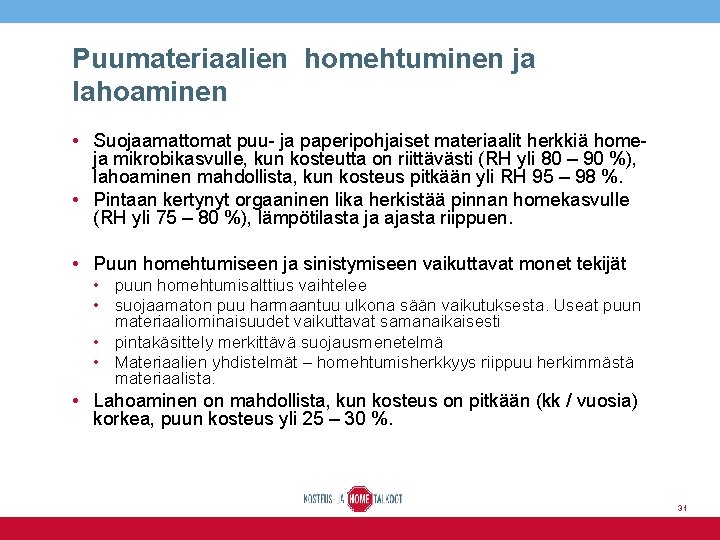 Puumateriaalien homehtuminen ja lahoaminen

• Suojaamattomat puu- ja paperipohjaiset materiaalit herkkiä home- ja mikrobikasvulle, kun kosteutta on riittävästi (RH yli 80 – 90 %), lahoaminen mahdollista, kun kosteus pitkään yli RH 95 – 98 %.
• Pintaan kertynyt orgaaninen lika herkistää pinnan homekasvulle (RH yli 75 – 80 %), lämpötilasta ja ajasta riippuen.

• Puun homehtumiseen ja sinistymiseen vaikuttavat monet tekijät
• puun homehtumisalttius vaihtelee
• suojaamaton puu harmaantuu ulkona sään vaikutuksesta. Useat puun materiaaliominaisuudet vaikuttavat samanaikaisesti
• pintakäsittely merkittävä suojausmenetelmä
• Materiaalien yhdistelmät – homehtumisherkkyys riippuu herkimmästä materiaalista.
• Lahoaminen on mahdollista, kun kosteus on pitkään (kk / vuosia) korkea, puun kosteus yli 25 – 30 %.

KOSTEUS- JA HOME TALKOOT

31